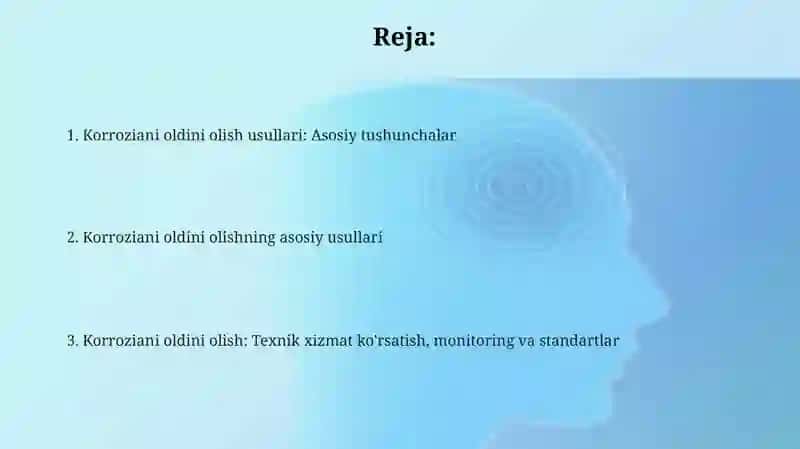 Reja:

1. Korroziani oldini olish usullari: Asosiy tushunchalar

2. Korroziani oldini olishning asosiy usullari

3. Korroziani oldini olish: Texnik xizmat ko'rsatish, monitoring va standartlar